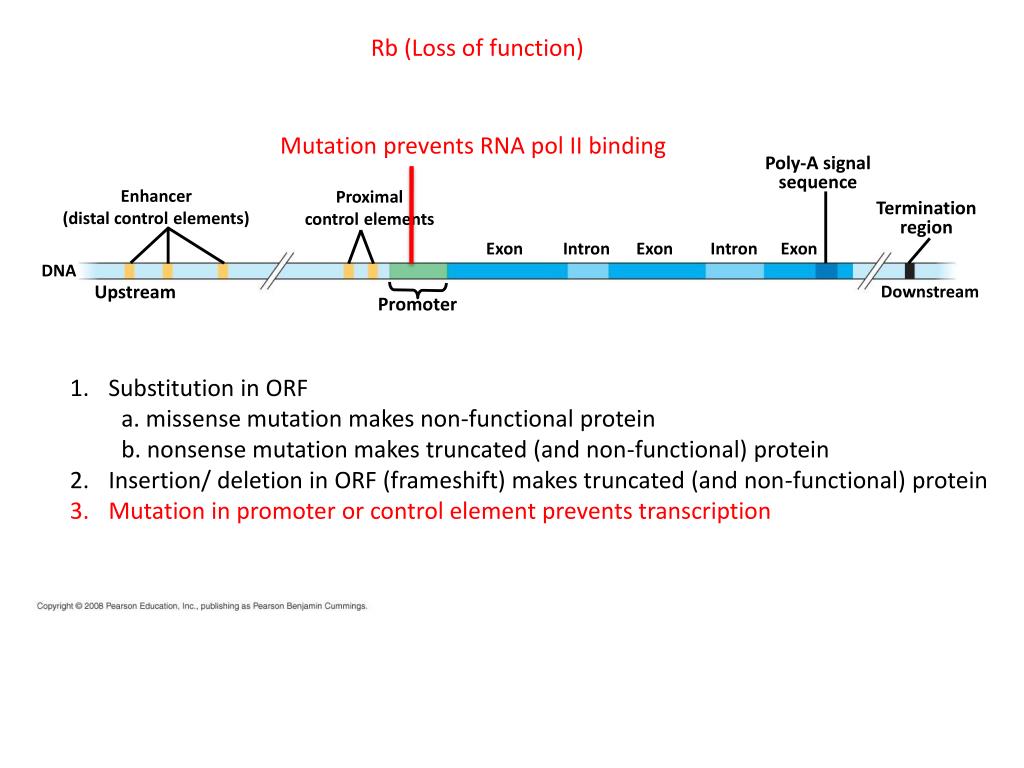 Rb (Loss of function)

Mutation prevents RNA pol II binding

Enhancer
(distal control elements)

Proximal
control elements

Poly-A signal
sequence

Termination
region

Exon Intron Exon Intron Exon

DNA

Upstream

Promoter

Downstream

1. Substitution in ORF
a. missense mutation makes non-functional protein
b. nonsense mutation makes truncated (and non-functional) protein
2. Insertion/ deletion in ORF (frameshift) makes truncated (and non-functional) protein
3. Mutation in promoter or control element prevents transcription

Copyright © 2008 Pearson Education, Inc., publishing as Pearson Benjamin Cummings.